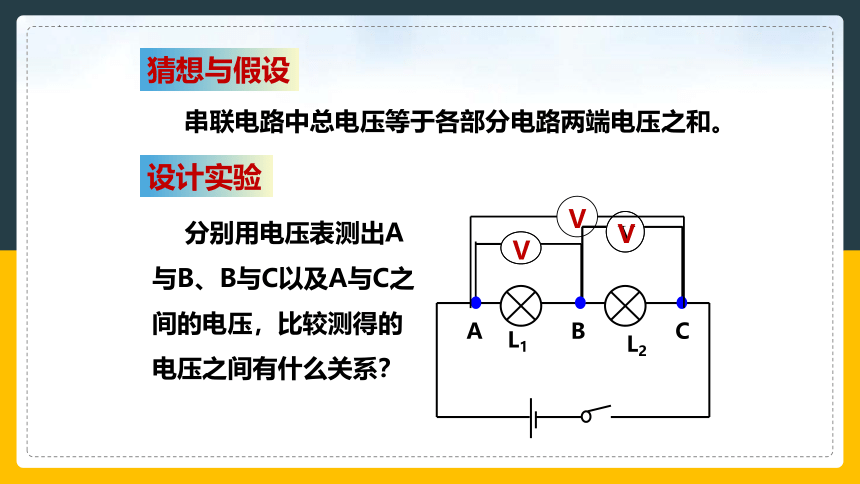 猜想与假设

串联电路中总电压等于各部分电路两端电压之和。

设计实验

分别用电压表测出A与B、B与C以及A与C之间的电压，比较测得的电压之间有什么关系？

V
V
V
A
$L_1$
B
$L_2$
C